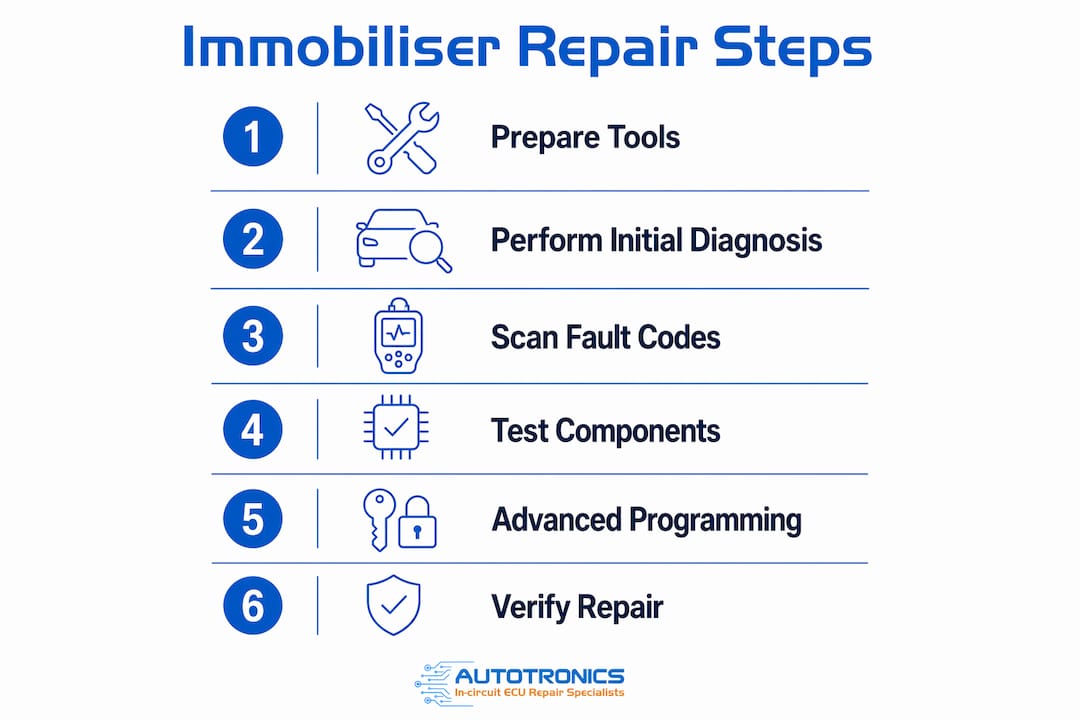 Immobiliser Repair Steps

1 Prepare Tools

2 Perform Initial Diagnosis

3 Scan Fault Codes

4 Test Components

5 Advanced Programming

6 Verify Repair

AUTOTRONICS
In-circuit ECU Repair Specialists